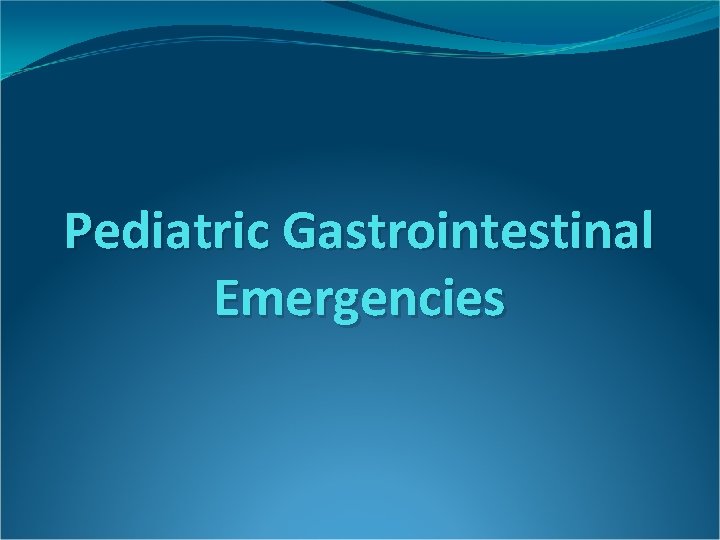 Pediatric Gastrointestinal Emergencies